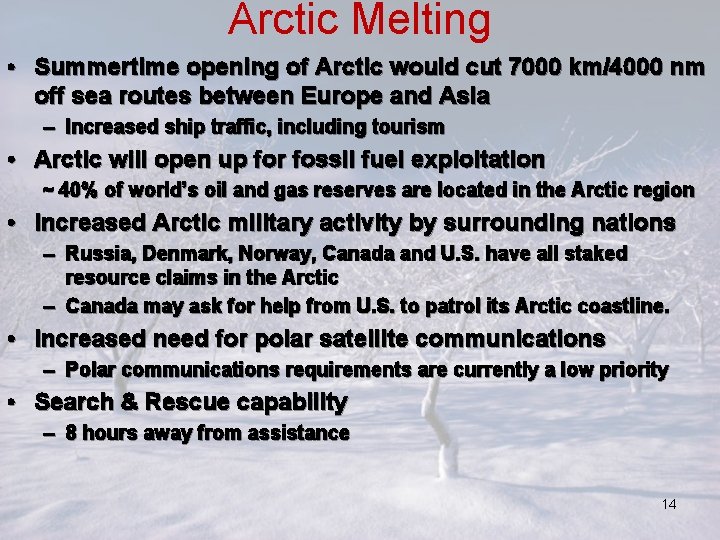 Arctic Melting

• Summertime opening of Arctic would cut 7000 km/4000 nm off sea routes between Europe and Asia
– Increased ship traffic, including tourism
• Arctic will open up for fossil fuel exploitation
~ 40% of world's oil and gas reserves are located in the Arctic region
• Increased Arctic military activity by surrounding nations
– Russia, Denmark, Norway, Canada and U.S. have all staked resource claims in the Arctic
– Canada may ask for help from U.S. to patrol its Arctic coastline.
• Increased need for polar satellite communications
– Polar communications requirements are currently a low priority
• Search & Rescue capability
– 8 hours away from assistance

14